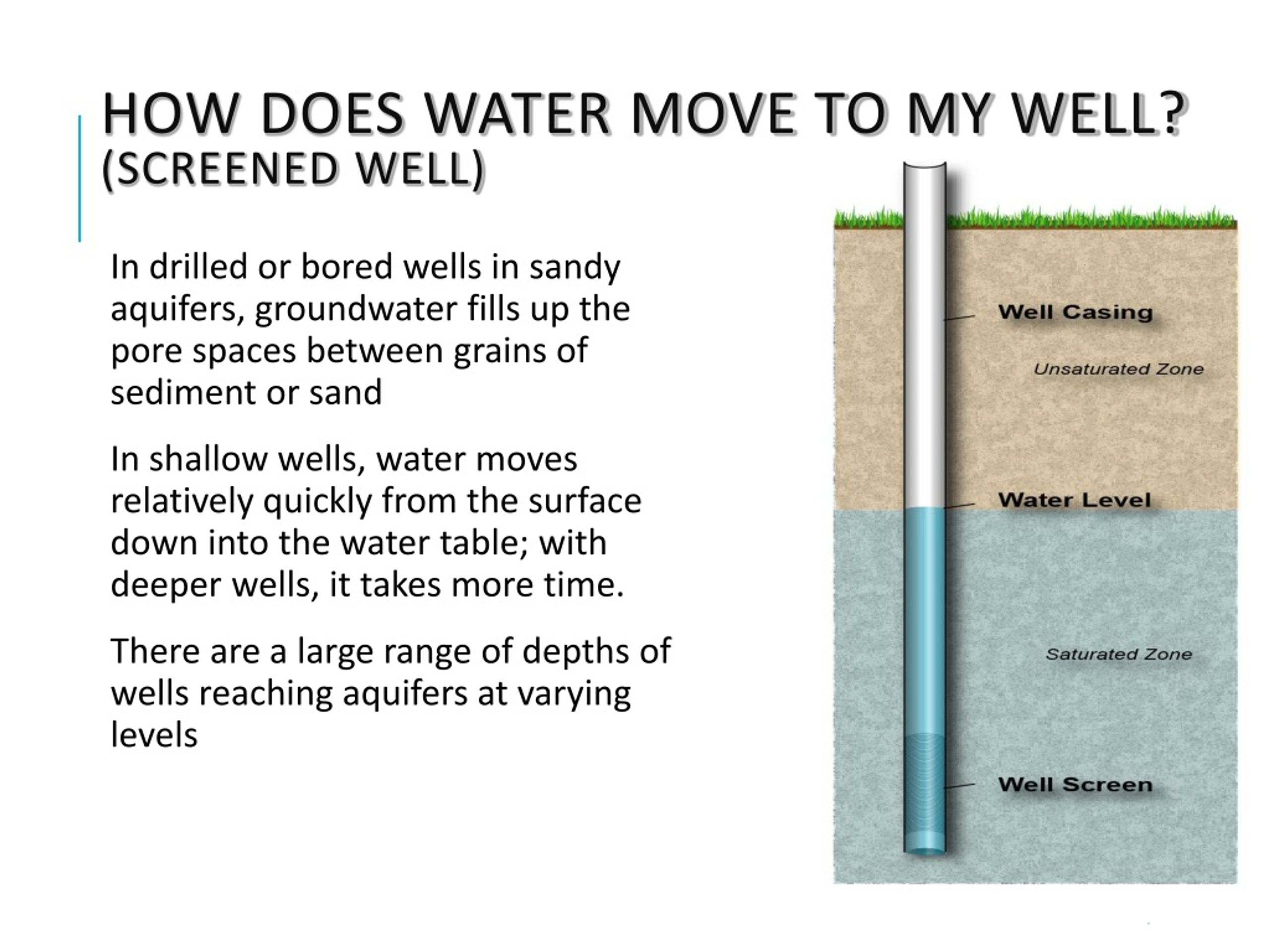 HOW DOES WATER MOVE TO MY WELL?
(SCREENED WELL)

In drilled or bored wells in sandy aquifers, groundwater fills up the pore spaces between grains of sediment or sand

In shallow wells, water moves relatively quickly from the surface down into the water table; with deeper wells, it takes more time.

There are a large range of depths of wells reaching aquifers at varying levels

Well Casing

Unsaturated Zone

Water Level

Saturated Zone

Well Screen